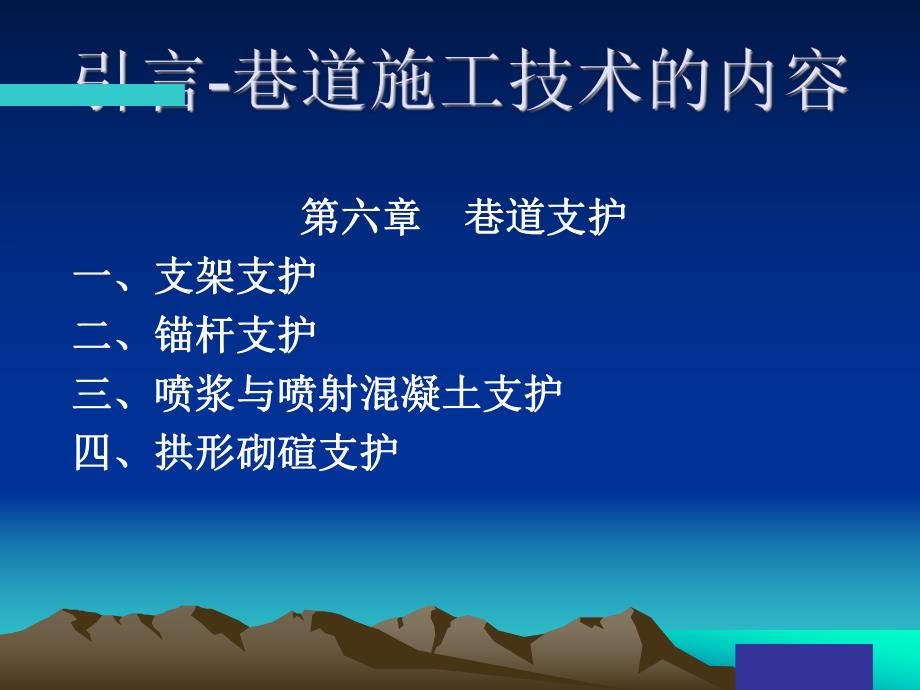 引言-巷道施工技术的内容

第六章　巷道支护

一、支架支护

二、锚杆支护

三、喷浆与喷射混凝土支护

四、拱形砌碹支护